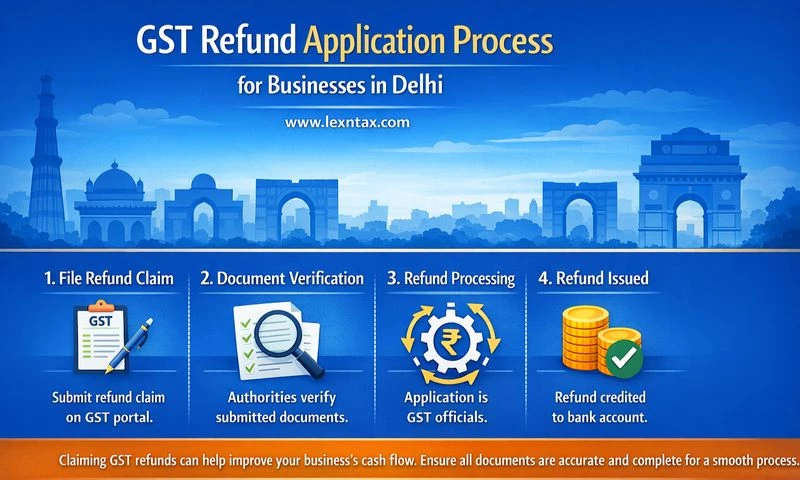 GST Refund Application Process

for Businesses in Delhi

www.lexntax.com

1. File Refund Claim

GST

Submit refund claim on GST portal.

2. Document Verification

Authorities verify submitted documents.

3. Refund Processing

₹

Application is GST officials.

4. Refund Issued

Refund credited to bank account.

Claiming GST refunds can help improve your business's cash flow. Ensure all documents are accurate and complete for a smooth process.